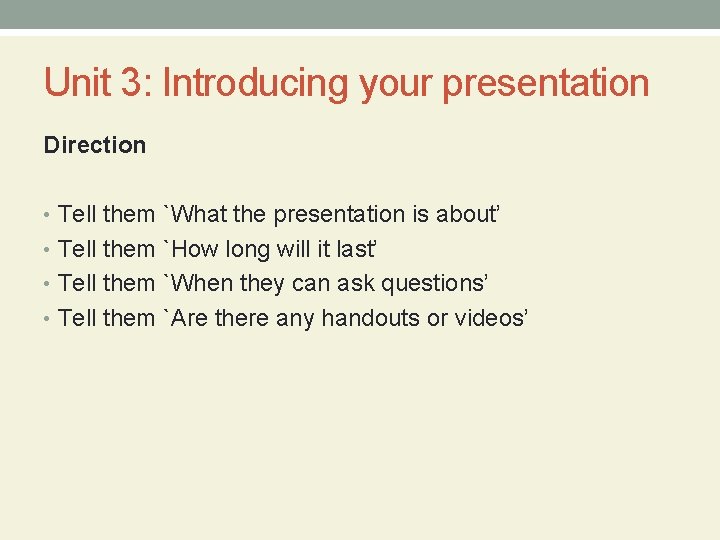 Unit 3: Introducing your presentation

Direction

• Tell them `What the presentation is about’
• Tell them `How long will it last’
• Tell them `When they can ask questions’
• Tell them `Are there any handouts or videos’